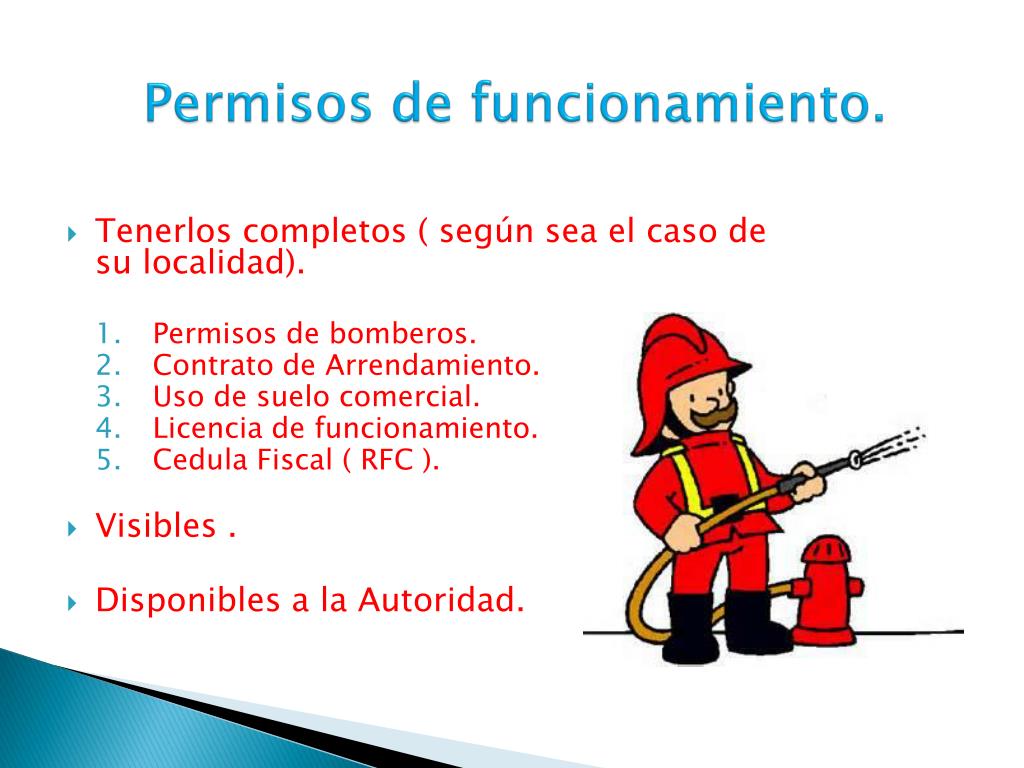 Permisos de funcionamiento.

Tenerlos completos ( según sea el caso de su localidad).

1. Permisos de bomberos.
2. Contrato de Arrendamiento.
3. Uso de suelo comercial.
4. Licencia de funcionamiento.
5. Cedula Fiscal ( RFC ).

Visibles .

Disponibles a la Autoridad.